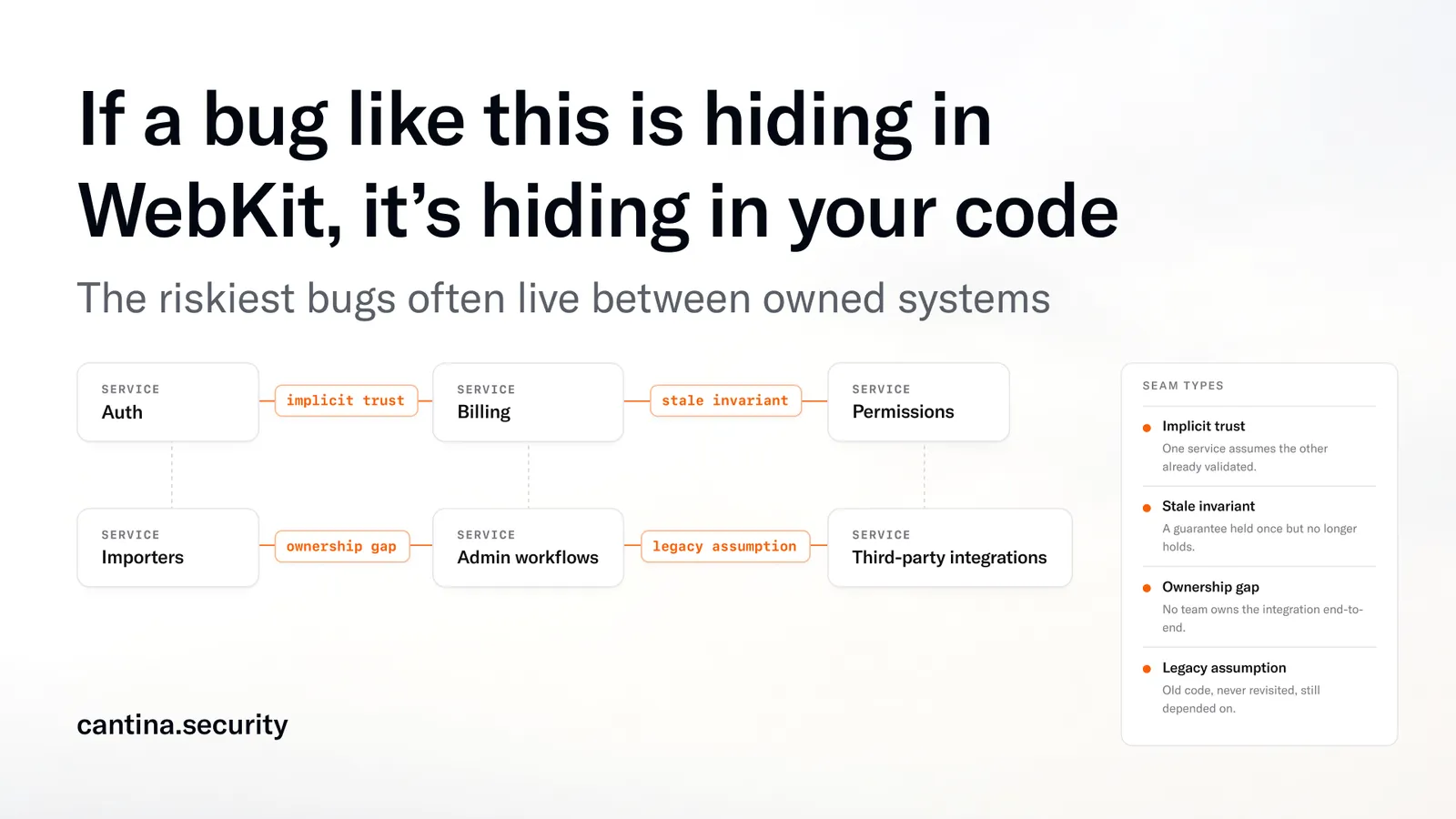 If a bug like this is hiding in WebKit, it’s hiding in your code

The riskiest bugs often live between owned systems

SERVICE
Auth

implicit trust

SERVICE
Billing

stale invariant

SERVICE
Permissions

SERVICE
Importers

ownership gap

SERVICE
Admin workflows

legacy assumption

SERVICE
Third-party integrations

SEAM TYPES

Implicit trust
One service assumes the other already validated.

Stale invariant
A guarantee held once but no longer holds.

Ownership gap
No team owns the integration end-to-end.

Legacy assumption
Old code, never revisited, still depended on.

cantina.security